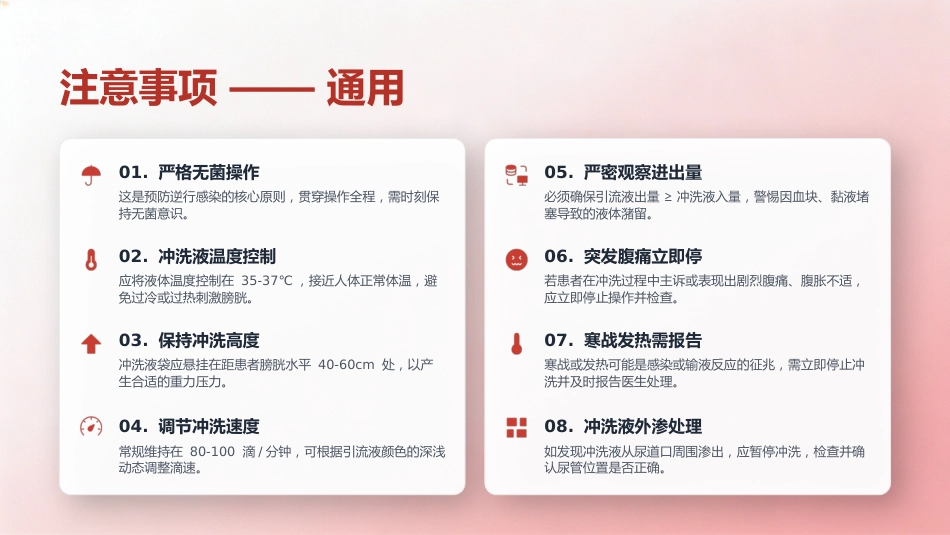 注意事项 —— 通用

01. 严格无菌操作
这是预防逆行感染的核心原则，贯穿操作全程，需时刻保持无菌意识。

02. 冲洗液温度控制
应将液体温度控制在 35-37℃，接近人体正常体温，避免过冷或过热刺激膀胱。

03. 保持冲洗高度
冲洗液袋应悬挂在距患者膀胱水平 40-60cm 处，以产生合适的重力压力。

04. 调节冲洗速度
常规维持在 80-100 滴 / 分钟，可根据引流液颜色的深浅动态调整滴速。

05. 严密观察进出量
必须确保引流液出量 ≥ 冲洗液入量，警惕因血块、黏液堵塞导致的液体潴留。

06. 突发腹痛立即停
若患者在冲洗过程中主诉或表现出剧烈腹痛、腹胀不适，应立即停止操作并检查。

07. 寒战发热需报告
寒战或发热可能是感染或输液反应的征兆，需立即停止冲洗并及时报告医生处理。

08. 冲洗液外渗处理
如发现冲洗液从尿道口周围渗出，应暂停冲洗，检查并确认尿管位置是否正确。